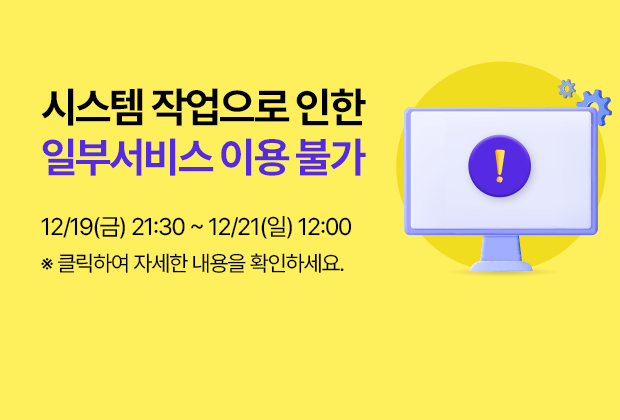 시스템 작업으로 인한
일부서비스 이용 불가

12/19(금) 21:30 ~ 12/21(일) 12:00
※ 클릭하여 자세한 내용을 확인하세요.

!